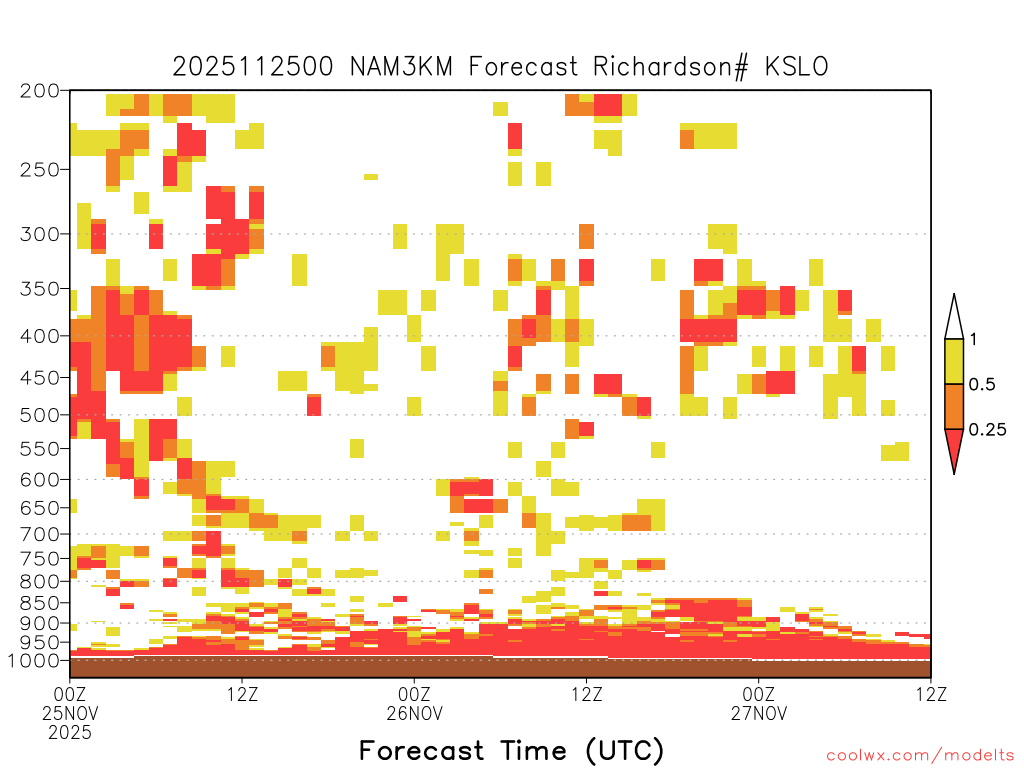 2025112500 NAM3KM Forecast Richardson# KSLO

200
250
300
350
400
450
500
550
600
650
700
750
800
850
900
950
1000

1
0.5
0.25

00Z 25NOV 2025
12Z
00Z 26NOV
12Z
00Z 27NOV
12Z

Forecast Time (UTC)

coolwx.com/modelts